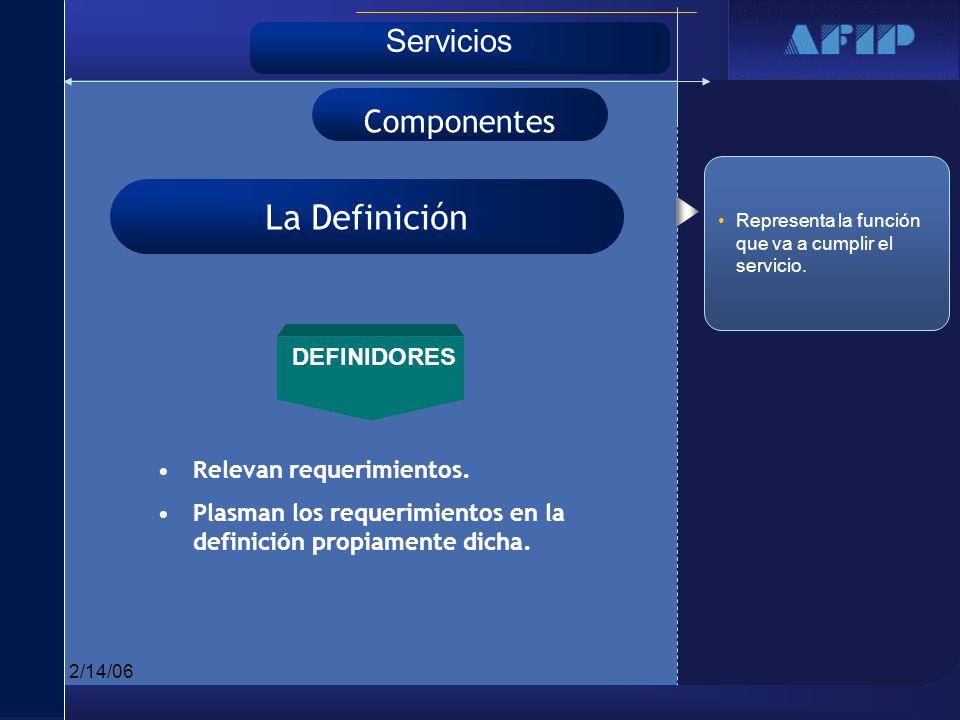 Servicios

AFIP

Componentes

La Definición

• Representa la función que va a cumplir el servicio.

DEFINIDORES

• Relevan requerimientos.
• Plasman los requerimientos en la definición propiamente dicha.

2/14/06